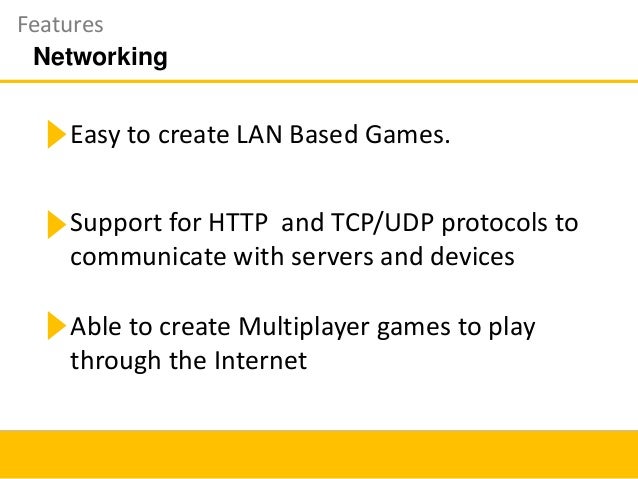 Features
Networking

Easy to create LAN Based Games.

Support for HTTP and TCP/UDP protocols to communicate with servers and devices

Able to create Multiplayer games to play through the Internet